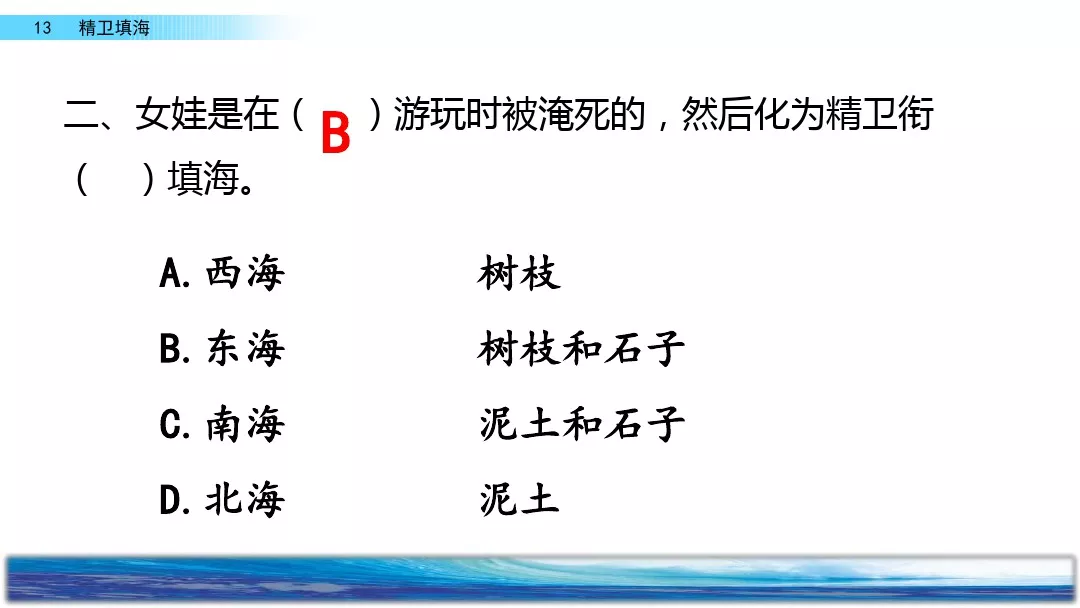 13 精卫填海

二、女娃是在（ B ）游玩时被淹死的，然后化为精卫衔（ ）填海。

A. 西海 树枝
B. 东海 树枝和石子
C. 南海 泥土和石子
D. 北海 泥土